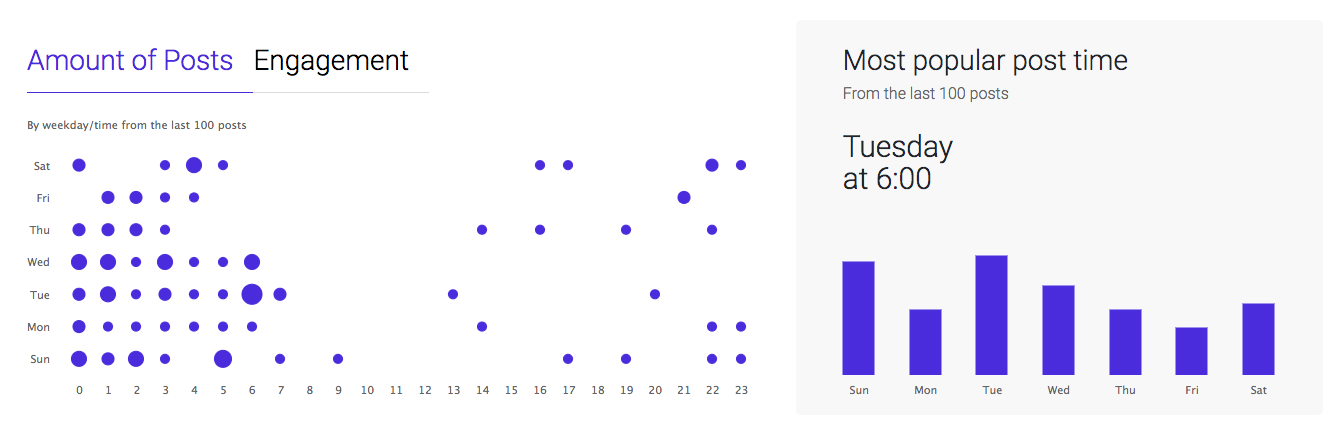 Amount of Posts Engagement

By weekday/time from the last 100 posts

Sat
Fri
Thu
Wed
Tue
Mon
Sun

0 1 2 3 4 5 6 7 8 9 10 11 12 13 14 15 16 17 18 19 20 21 22 23

Most popular post time

From the last 100 posts

Tuesday
at 6:00

Sun Mon Tue Wed Thu Fri Sat